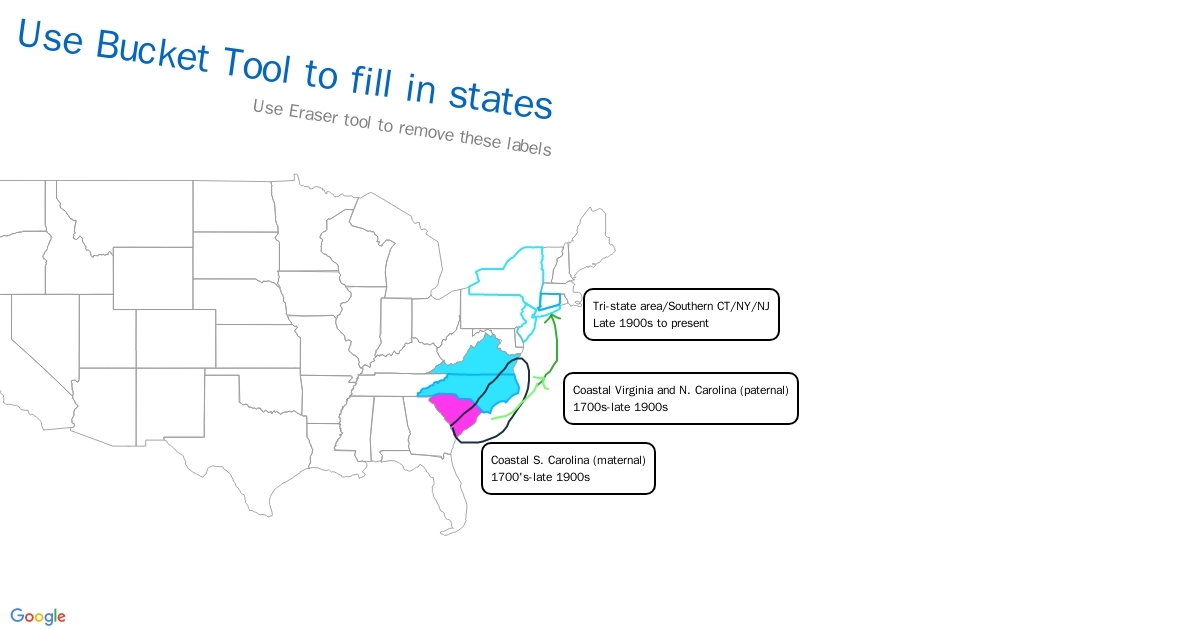 Use Bucket Tool to fill in states

Use Eraser tool to remove these labels

Tri-state area/Southern CT/NY/NJ
Late 1900s to present

Coastal Virginia and N. Carolina (paternal)
1700s-late 1900s

Coastal S. Carolina (maternal)
1700's-late 1900s

Google